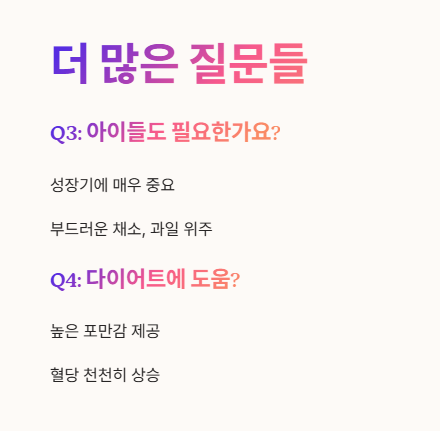 더 많은 질문들

Q3: 아이들도 필요한가요?

성장기에 매우 중요

부드러운 채소, 과일 위주

Q4: 다이어트에 도움?

높은 포만감 제공

혈당 천천히 상승